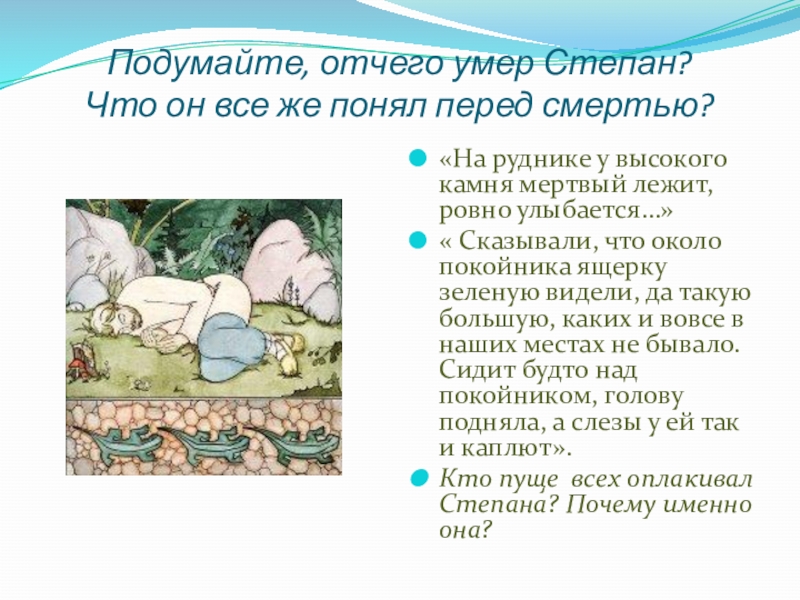 Подумайте, отчего умер Степан? Что он все же понял перед смертью?

«На руднике у высокого камня мертвый лежит, ровно улыбается…»

« Сказывали, что около покойника ящерку зеленую видели, да такую большую, каких и вовсе в наших местах не бывало. Сидит будто над покойником, голову подняла, а слезы у ей так и каплют».

Кто пуще всех оплакивал Степана? Почему именно она?